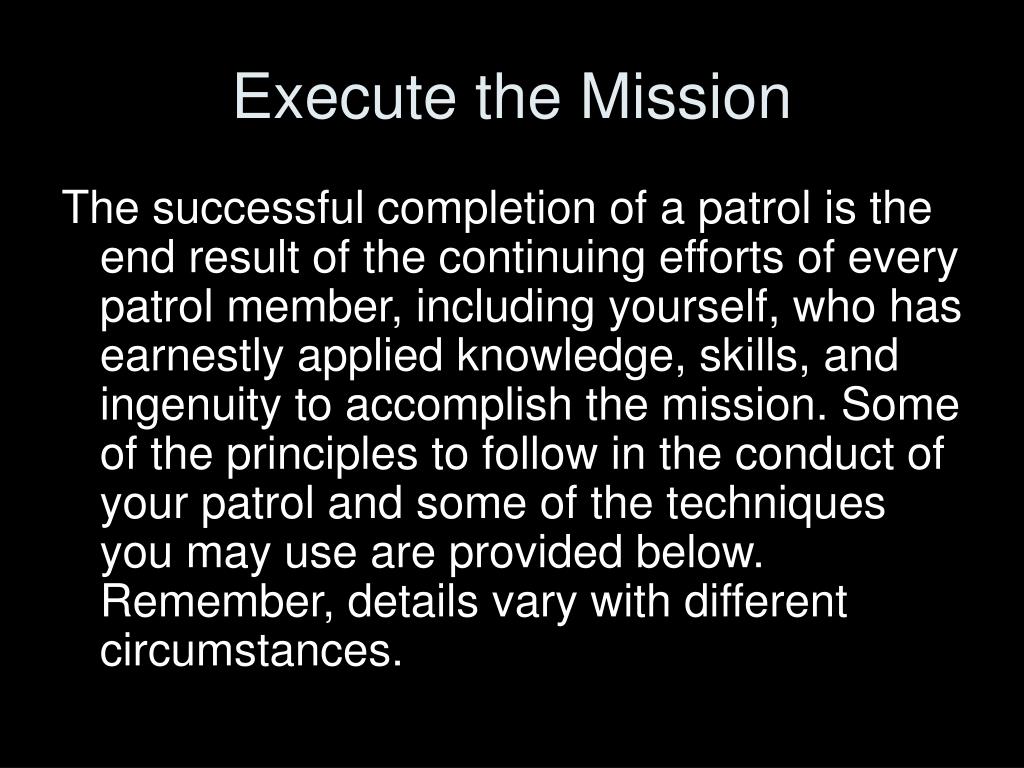 Execute the Mission

The successful completion of a patrol is the end result of the continuing efforts of every patrol member, including yourself, who has earnestly applied knowledge, skills, and ingenuity to accomplish the mission. Some of the principles to follow in the conduct of your patrol and some of the techniques you may use are provided below. Remember, details vary with different circumstances.